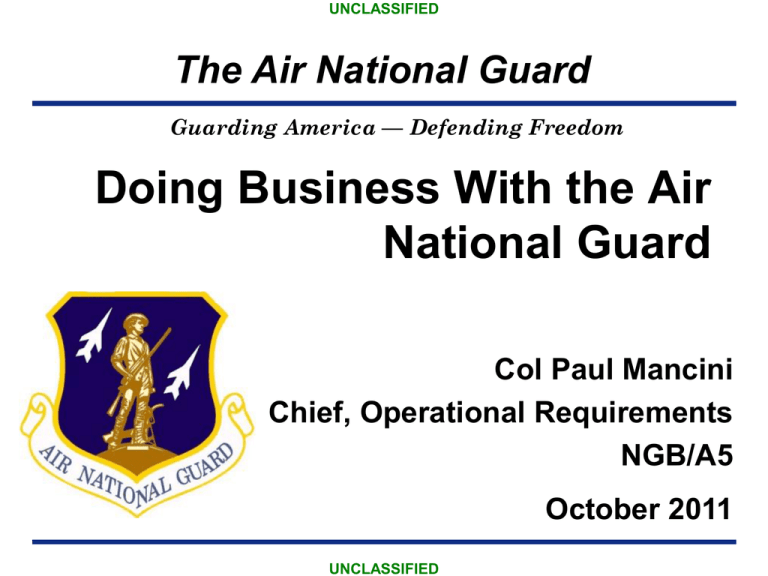 UNCLASSIFIED

The Air National Guard

Guarding America — Defending Freedom

Doing Business With the Air National Guard

AIR NATIONAL GUARD

Col Paul Mancini
Chief, Operational Requirements
NGB/A5

October 2011

UNCLASSIFIED